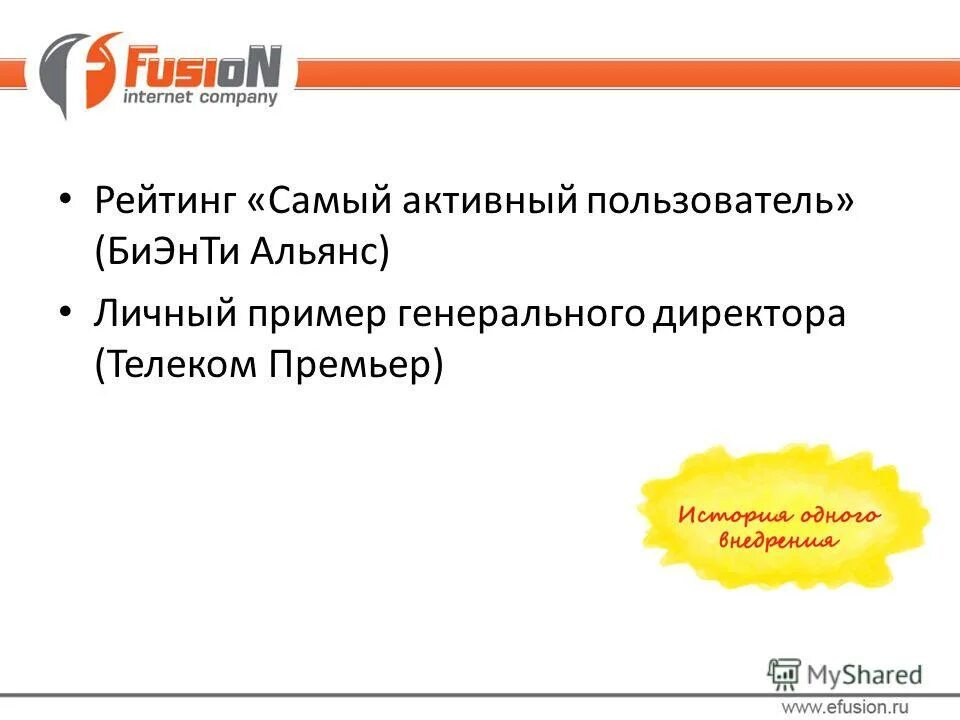 FusioN
internet company

• Рейтинг «Самый активный пользователь» (БиЭнТи Альянс)
• Личный пример генерального директора (Телеком Премьер)

История одного внедрения

MyShared

www.efusion.ru